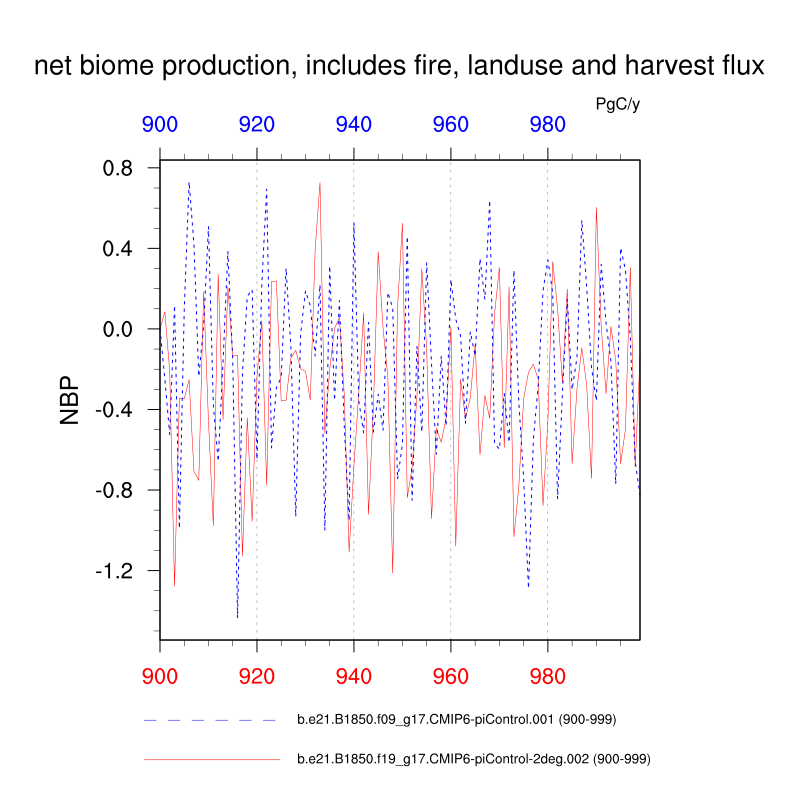 net biome production, includes fire, landuse and harvest flux

PgC/y

900 920 940 960 980

0.8
0.4
0.0
-0.4
-0.8
-1.2

NBP

900 920 940 960 980

b.e21.B1850.f09_g17.CMIP6-piControl.001 (900-999)

b.e21.B1850.f19_g17.CMIP6-piControl-2deg.002 (900-999)